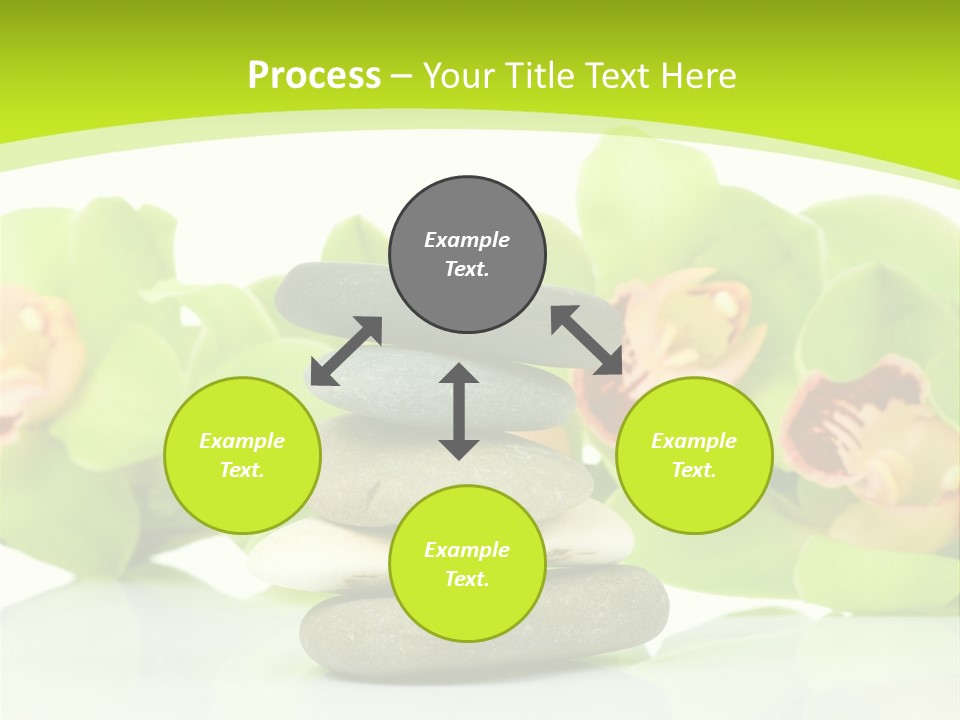 Process – Your Title Text Here

Example Text.

Example Text.

Example Text.

Example Text.